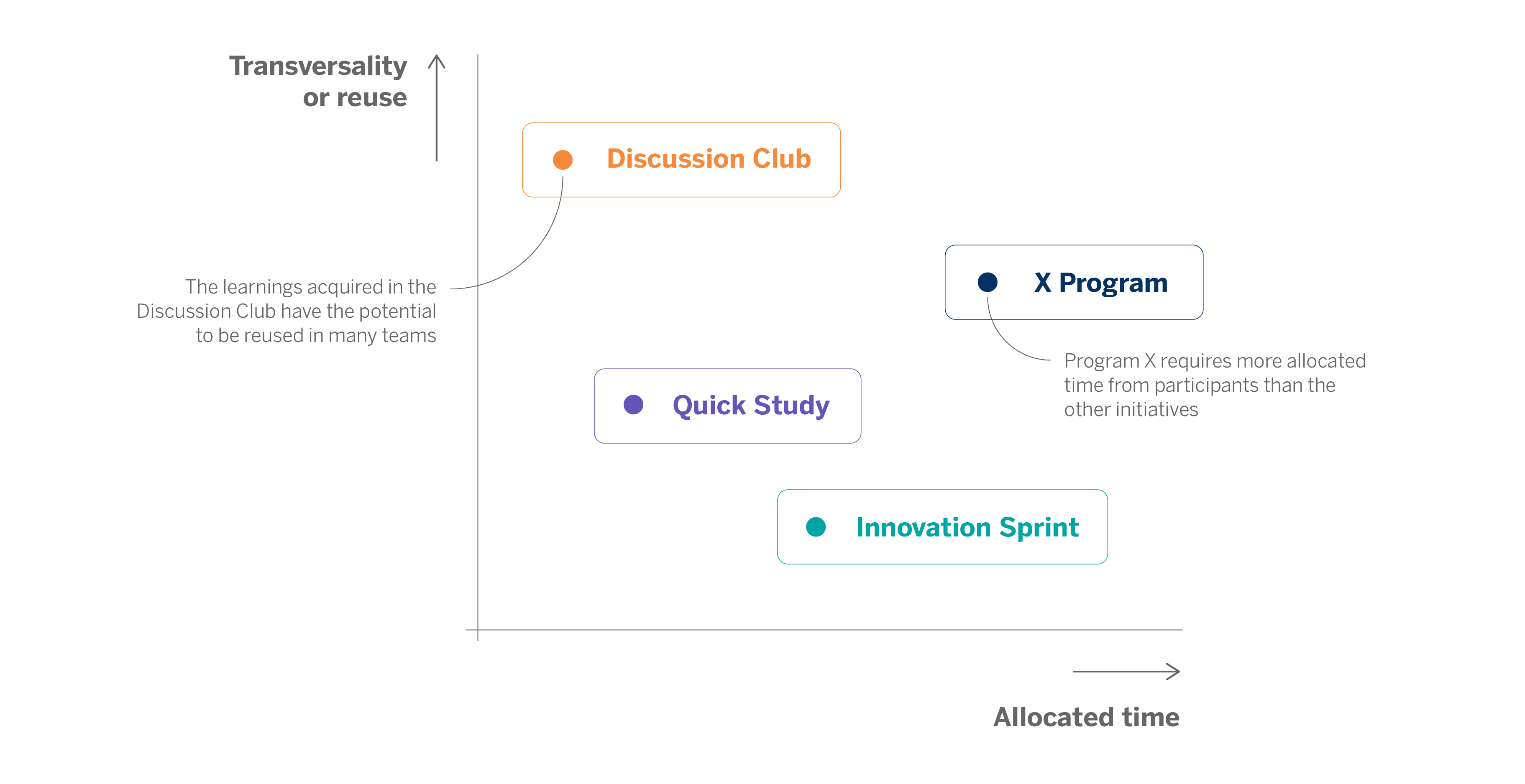 Transversality or reuse

Discussion Club

The learnings acquired in the Discussion Club have the potential to be reused in many teams

X Program

Program X requires more allocated time from participants than the other initiatives

Quick Study

Innovation Sprint

Allocated time